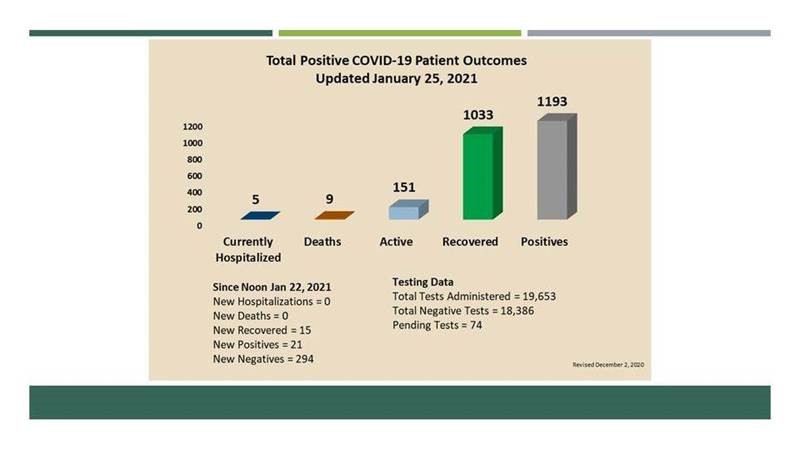 Total Positive COVID-19 Patient Outcomes
Updated January 25, 2021

1200
1000
800
600
400
200
0

5
9
151
1033
1193

Currently Hospitalized
Deaths
Active
Recovered
Positives

Since Noon Jan 22, 2021
New Hospitalizations = 0
New Deaths = 0
New Recovered = 15
New Positives = 21
New Negatives = 294

Testing Data
Total Tests Administered = 19,653
Total Negative Tests = 18,386
Pending Tests = 74

Revised December 2, 2020